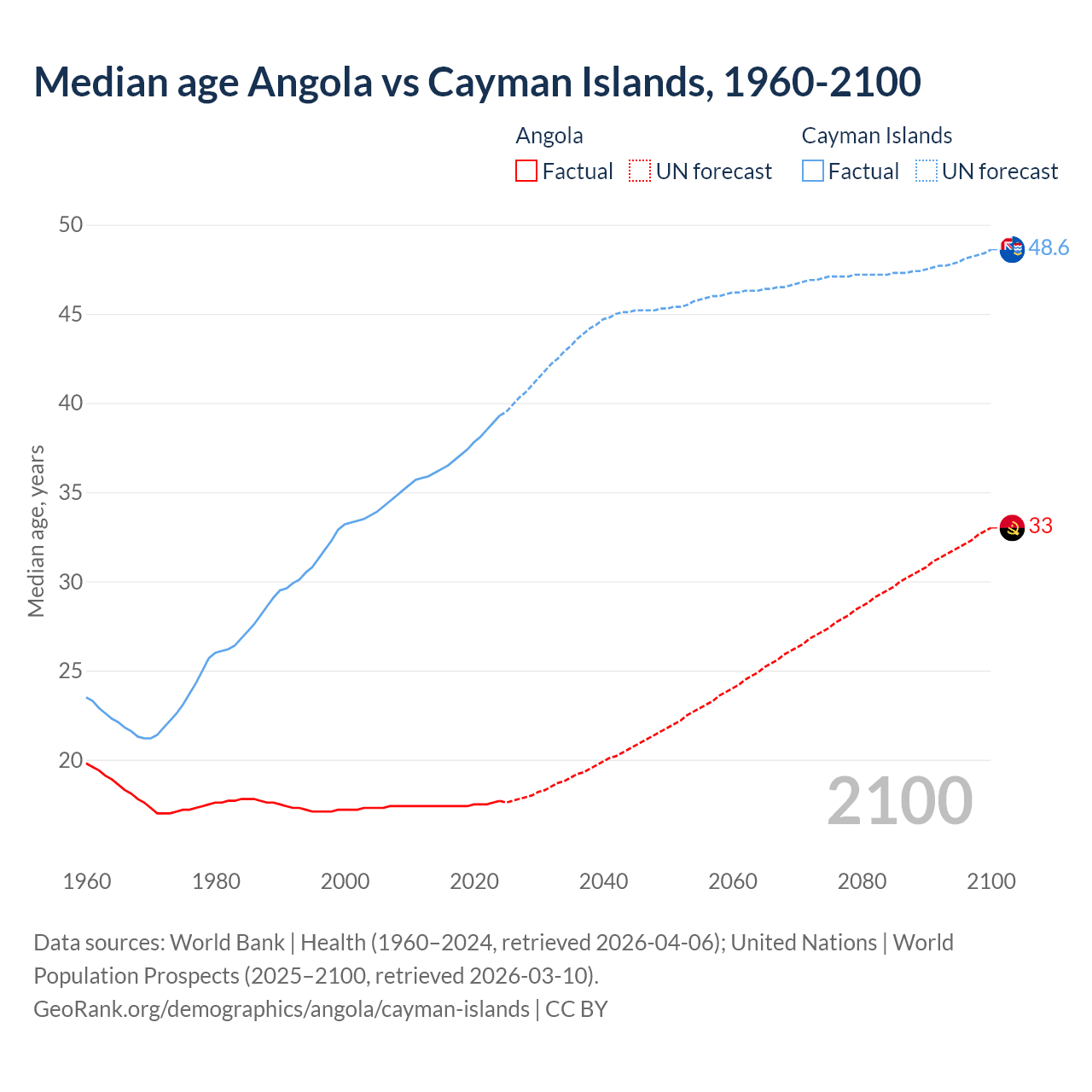 Median age Angola vs Cayman Islands, 1960-2100

Angola
Factual
UN forecast

Cayman Islands
Factual
UN forecast

Median age, years

50
45
40
35
30
25
20

48.6
33

2100

1960
1980
2000
2020
2040
2060
2080
2100

Data sources: World Bank | Health (1960–2024, retrieved 2026-04-06); United Nations | World Population Prospects (2025–2100, retrieved 2026-03-10).
GeoRank.org/demographics/angola/cayman-islands | CC BY